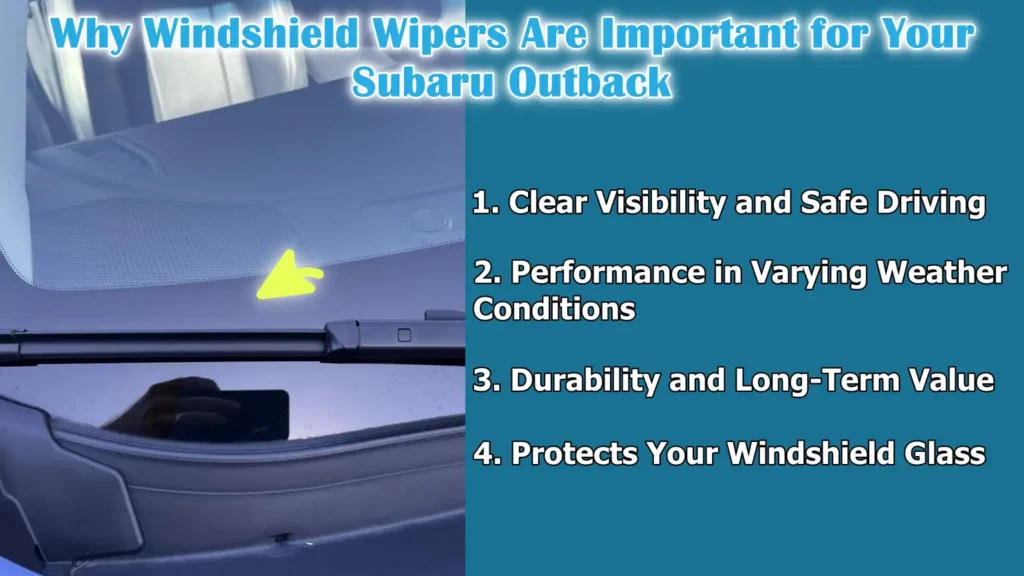 Why Windshield Wipers Are Important for Your Subaru Outback

1. Clear Visibility and Safe Driving

2. Performance in Varying Weather Conditions

3. Durability and Long-Term Value

4. Protects Your Windshield Glass